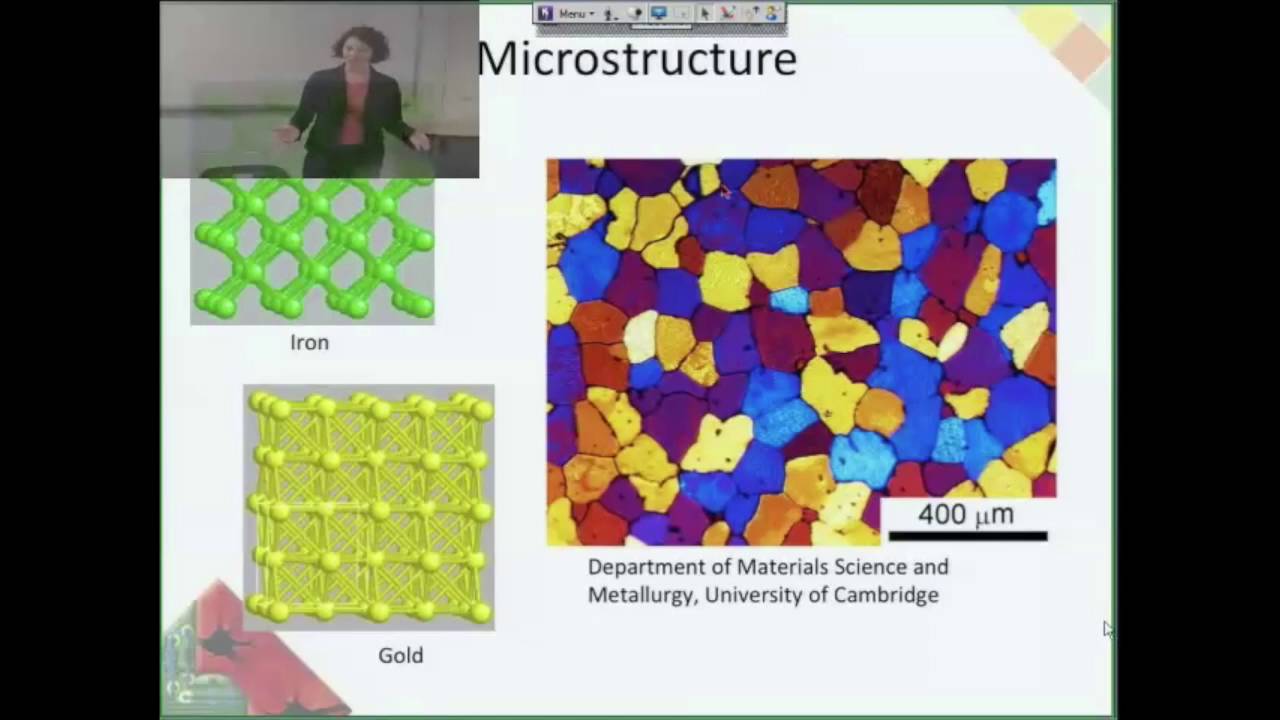 Menu

Microstructure

Iron

Gold

400 $\mu$m

Department of Materials Science and Metallurgy, University of Cambridge